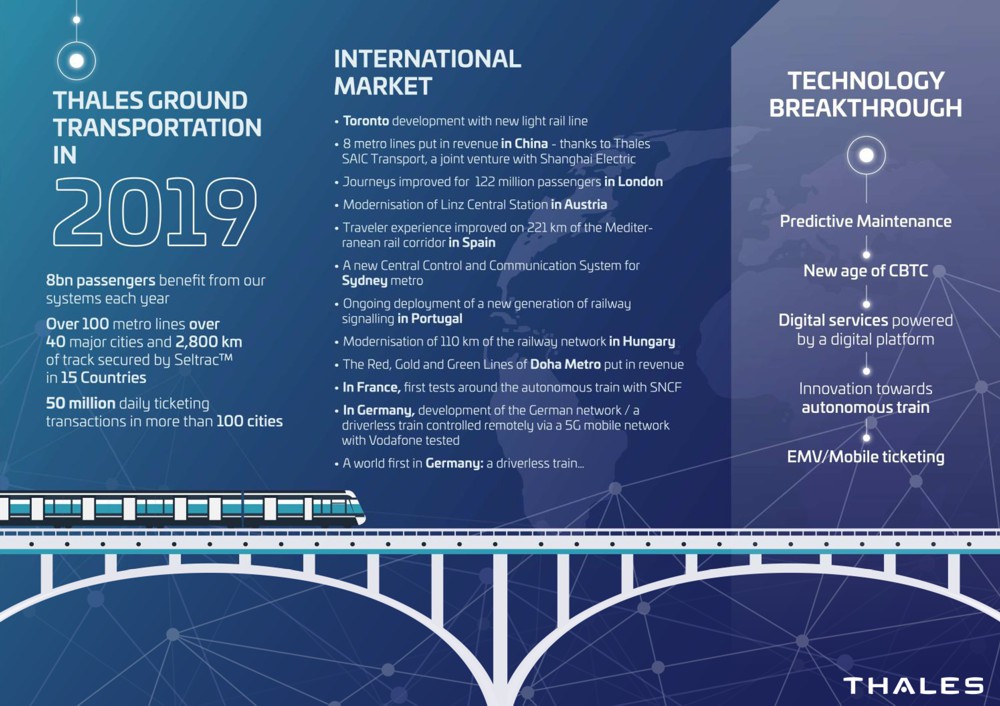 THALES GROUND TRANSPORTATION IN

2019

8bn passengers benefit from our systems each year

Over 100 metro lines over 40 major cities and 2,800 km of track secured by Seltrac™ in 15 Countries

50 million daily ticketing transactions in more than 100 cities

INTERNATIONAL MARKET

• Toronto development with new light rail line

• 8 metro lines put in revenue in China - thanks to Thales SAIC Transport, a joint venture with Shanghai Electric

• Journeys improved for 122 million passengers in London

• Modernisation of Linz Central Station in Austria

• Traveler experience improved on 221 km of the Mediterranean rail corridor in Spain

• A new Central Control and Communication System for Sydney metro

• Ongoing deployment of a new generation of railway signalling in Portugal

• Modernisation of 110 km of the railway network in Hungary

• The Red, Gold and Green Lines of Doha Metro put in revenue

• In France, first tests around the autonomous train with SNCF

• In Germany, development of the German network / a driverless train controlled remotely via a 5G mobile network with Vodafone tested

• A world first in Germany: a driverless train...

TECHNOLOGY BREAKTHROUGH

Predictive Maintenance

New age of CBTC

Digital services powered by a digital platform

Innovation towards autonomous train

EMV/Mobile ticketing

THALES